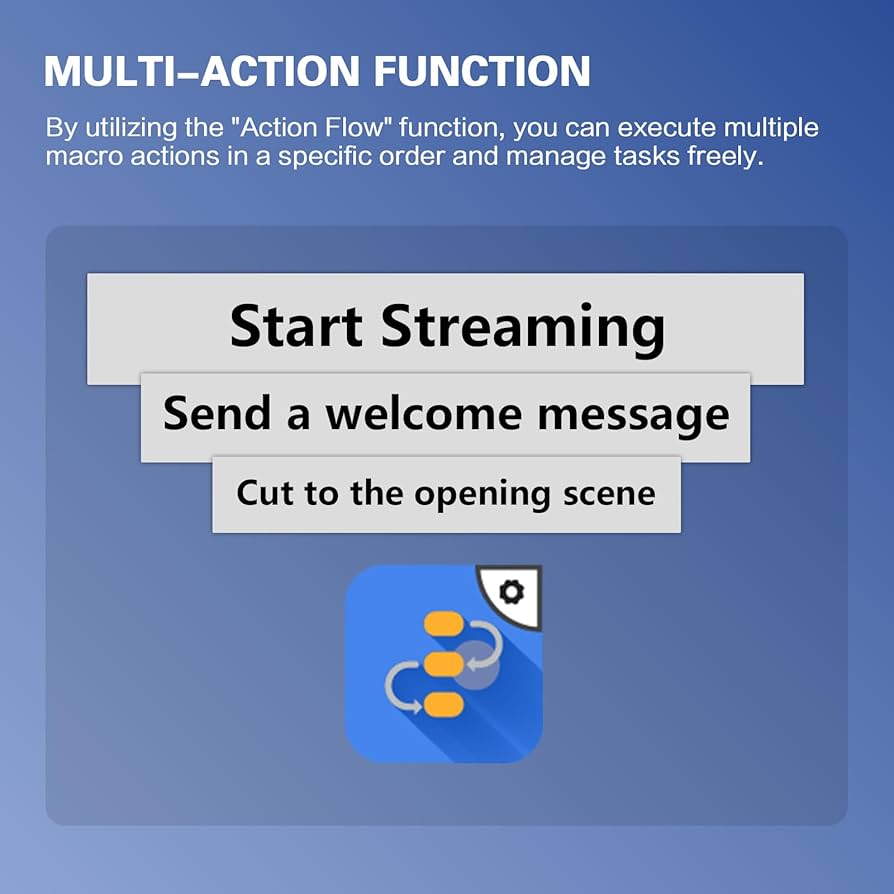 MULTI-ACTION FUNCTION

By utilizing the "Action Flow" function, you can execute multiple macro actions in a specific order and manage tasks freely.

Start Streaming

Send a welcome message

Cut to the opening scene